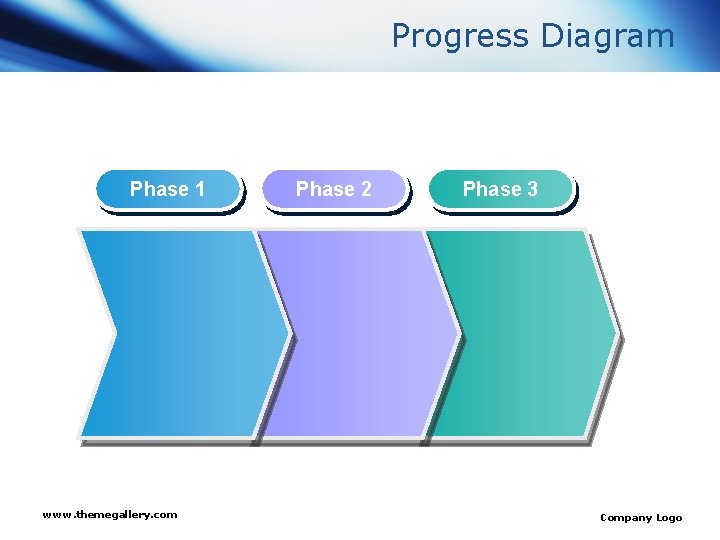 Progress Diagram

Phase 1

Phase 2

Phase 3

www.themegallery.com

Company Logo